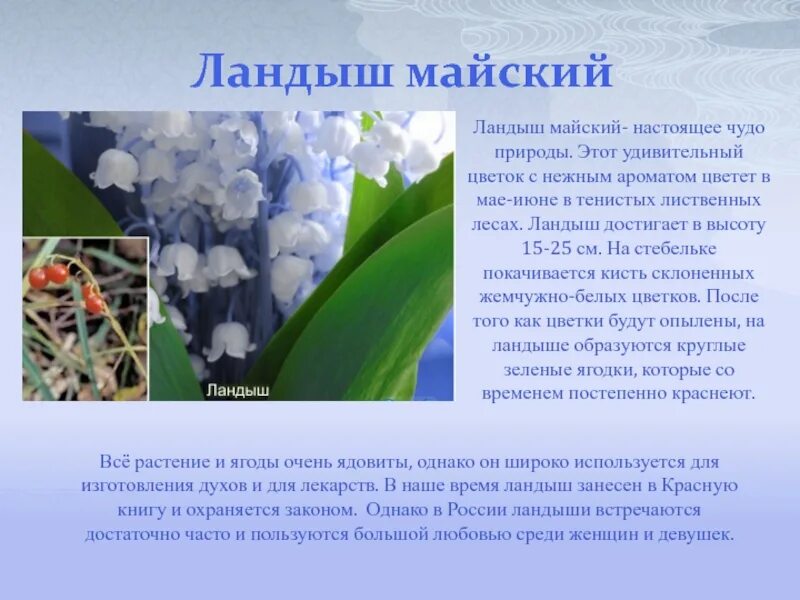 Ландыш майский

Ландыш

Ландыш майский- настоящее чудо природы. Этот удивительный цветок с нежным ароматом цветет в мае-июне в тенистых лиственных лесах. Ландыш достигает в высоту 15-25 см. На стебельке покачивается кисть склоненных жемчужно-белых цветков. После того как цветки будут опылены, на ландыше образуются круглые зеленые ягодки, которые со временем постепенно краснеют.

Всё растение и ягоды очень ядовиты, однако он широко используется для изготовления духов и для лекарств. В наше время ландыш занесен в Красную книгу и охраняется законом. Однако в России ландыши встречаются достаточно часто и пользуются большой любовью среди женщин и девушек.